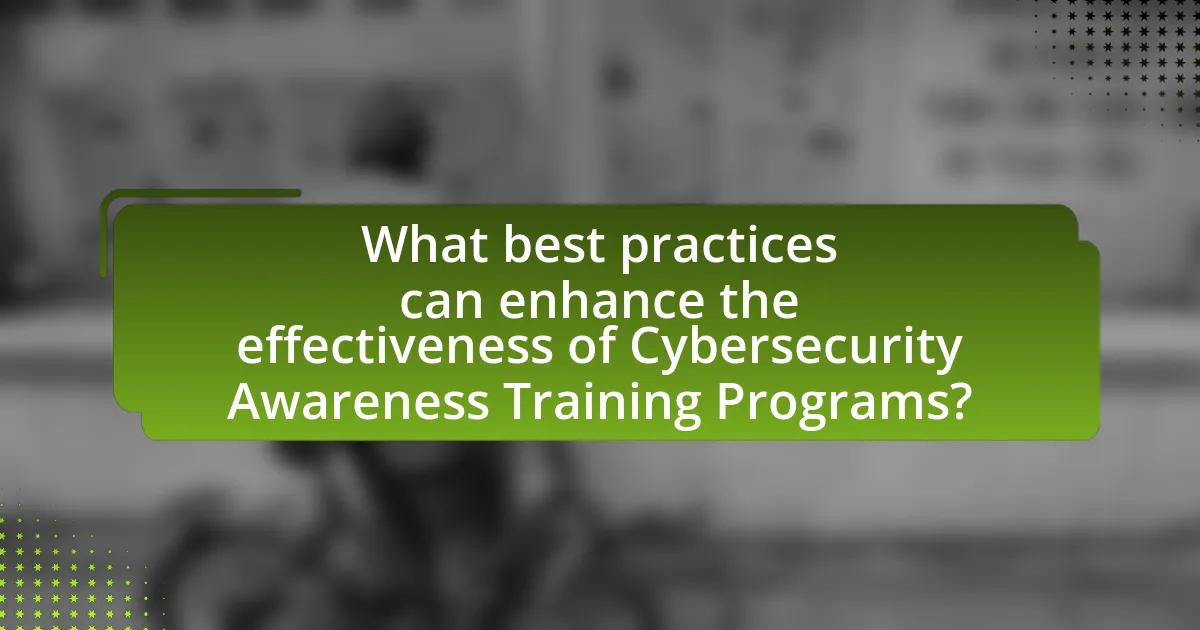 What best practices can enhance the effectiveness of Cybersecurity Awareness Training Programs?